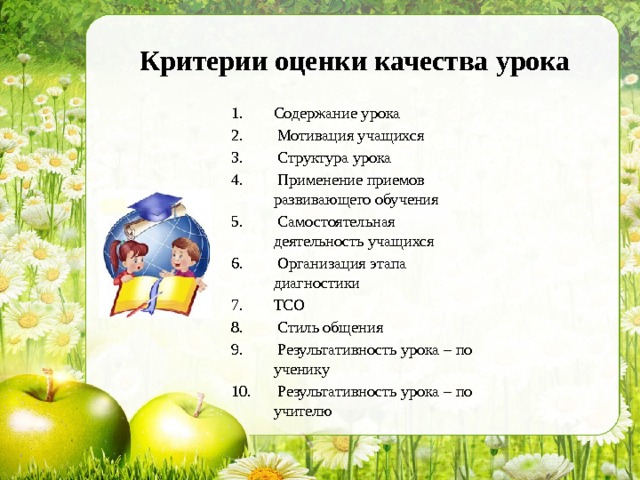 Критерии оценки качества урока

1. Содержание урока
2. Мотивация учащихся
3. Структура урока
4. Применение приемов развивающего обучения
5. Самостоятельная деятельность учащихся
6. Организация этапа диагностики
7. ТСО
8. Стиль общения
9. Результативность урока – по ученику
10. Результативность урока – по учителю